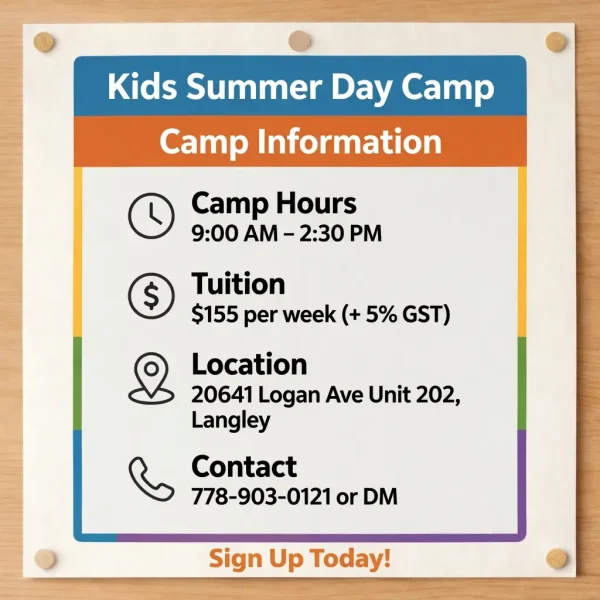 Kids Summer Day Camp

Camp Information

Camp Hours
9:00 AM – 2:30 PM

Tuition
\$155 per week (+ 5% GST)

Location
20641 Logan Ave Unit 202, Langley

Contact
778-903-0121 or DM

Sign Up Today!